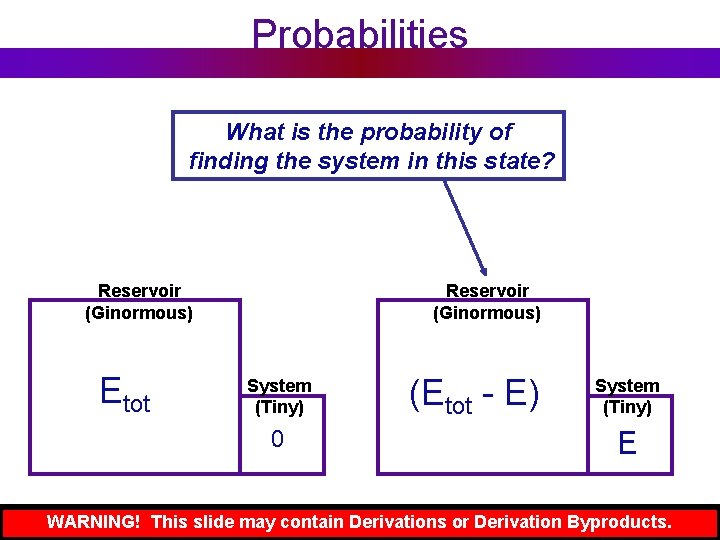 Probabilities

What is the probability of finding the system in this state?

Reservoir
(Ginormous)

$E_{tot}$

System
(Tiny)

0

Reservoir
(Ginormous)

$(E_{tot} - E)$

System
(Tiny)

E

WARNING! This slide may contain Derivations or Derivation Byproducts.